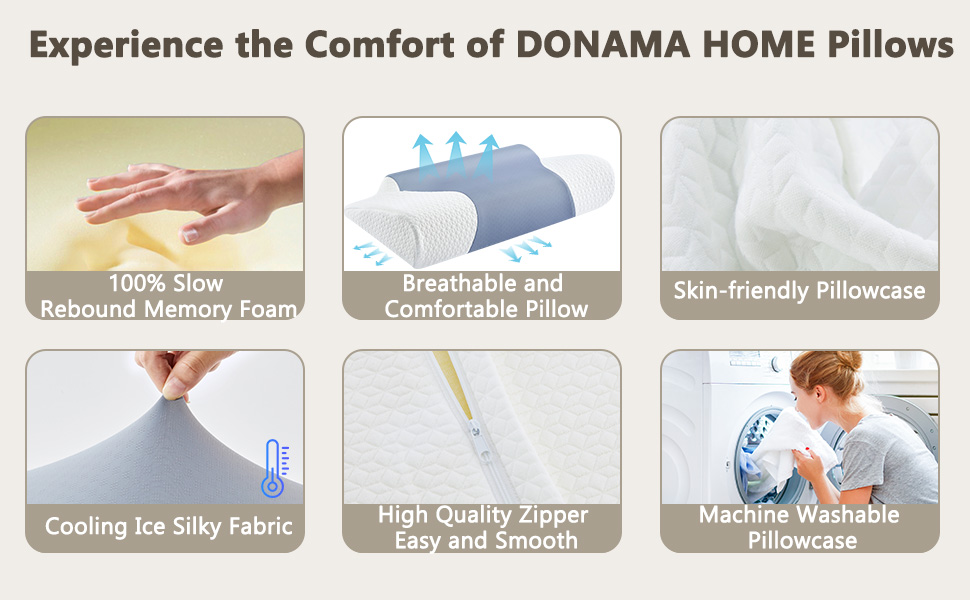 Experience the Comfort of DONAMA HOME Pillows

100% Slow Rebound Memory Foam

Breathable and Comfortable Pillow

Skin-friendly Pillowcase

Cooling Ice Silky Fabric

High Quality Zipper Easy and Smooth

Machine Washable Pillowcase